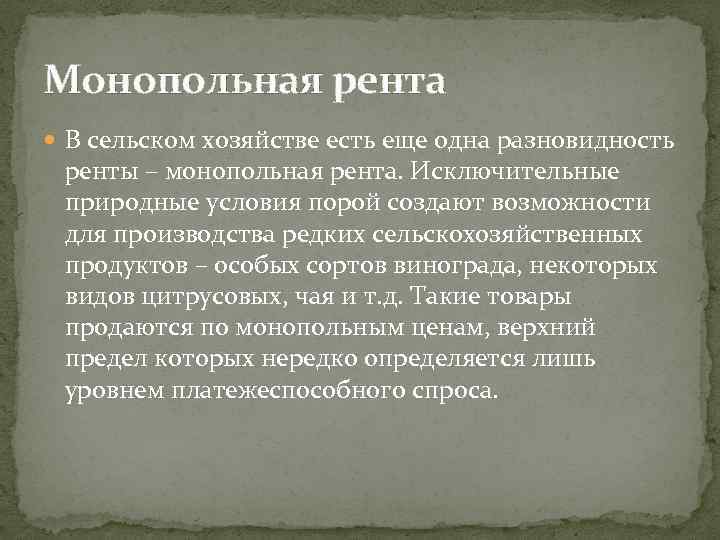 Монопольная рента

В сельском хозяйстве есть еще одна разновидность ренты – монопольная рента. Исключительные природные условия порой создают возможности для производства редких сельскохозяйственных продуктов – особых сортов винограда, некоторых видов цитрусовых, чая и т.д. Такие товары продаются по монопольным ценам, верхний предел которых нередко определяется лишь уровнем платежеспособного спроса.